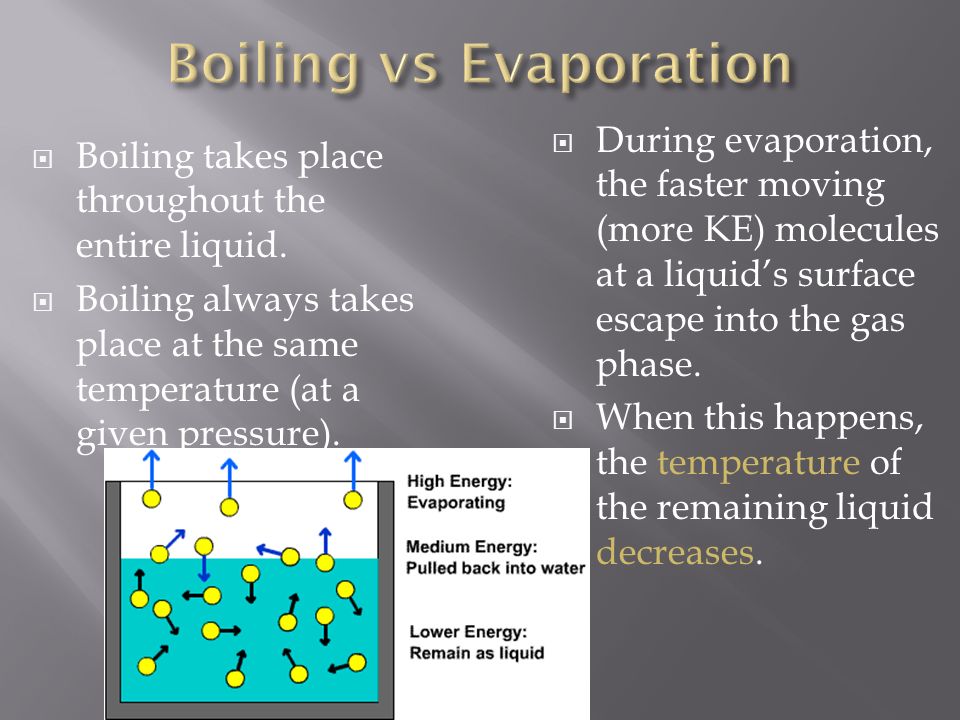 Boiling vs Evaporation

Boiling takes place throughout the entire liquid.

Boiling always takes place at the same temperature (at a given pressure).

High Energy: Evaporating

Medium Energy: Pulled back into water

Lower Energy: Remain as liquid

During evaporation, the faster moving (more KE) molecules at a liquid's surface escape into the gas phase.

When this happens, the temperature of the remaining liquid decreases.